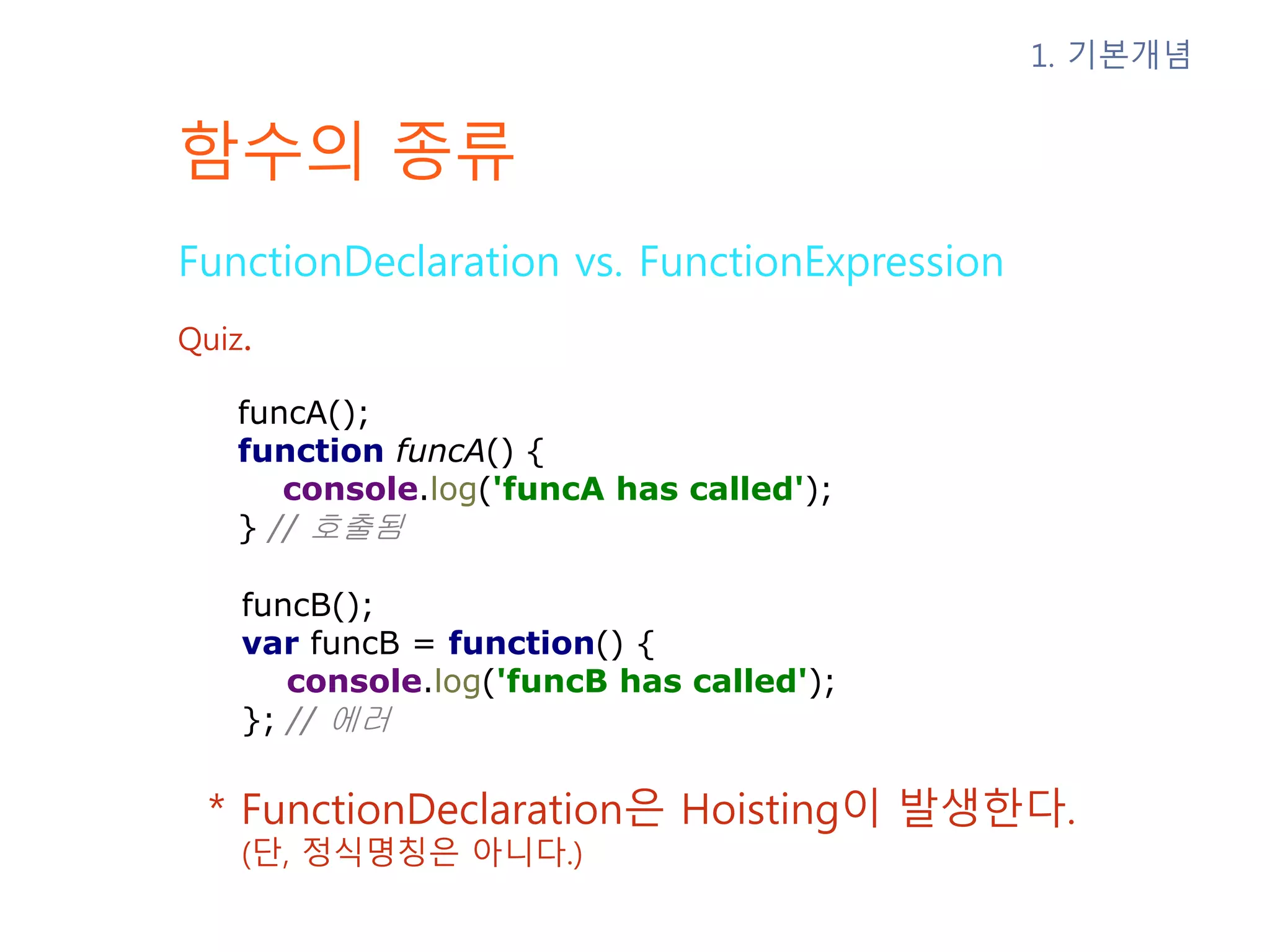 1. 기본개념

함수의 종류

FunctionDeclaration vs. FunctionExpression

Quiz.

funcA();
function funcA() {
    console.log('funcA has called');
} // 호출됨

funcB();
var funcB = function() {
    console.log('funcB has called');
}; // 에러

* FunctionDeclaration은 Hoisting이 발생한다.
(단, 정식명칭은 아니다.)